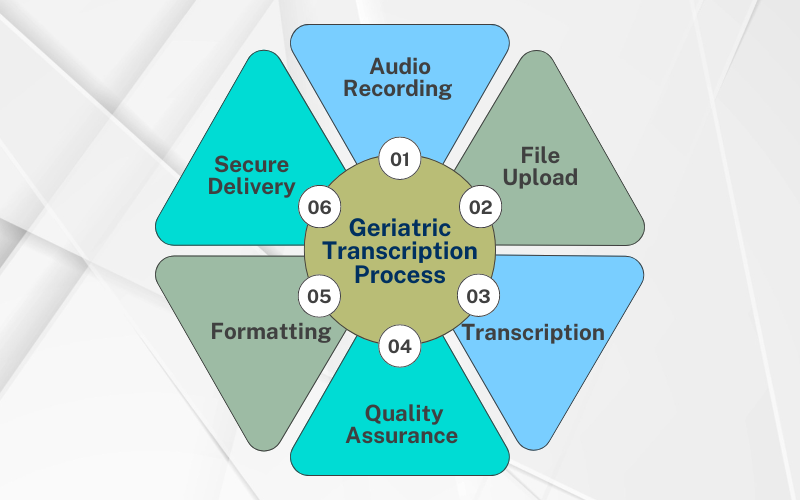 Geriatric Transcription Process

01
Audio Recording

02
File Upload

03
Transcription

04
Quality Assurance

05
Formatting

06
Secure Delivery